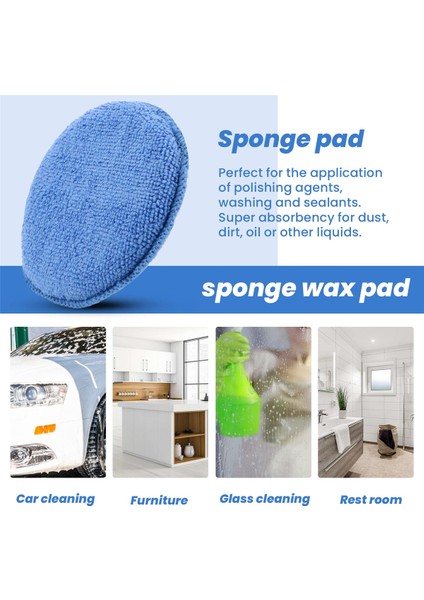 Sponge pad

Perfect for the application of polishing agents, washing and sealants. Super absorbency for dust, dirt, oil or other liquids.

sponge wax pad

Car cleaning

Furniture

Glass cleaning

Rest room